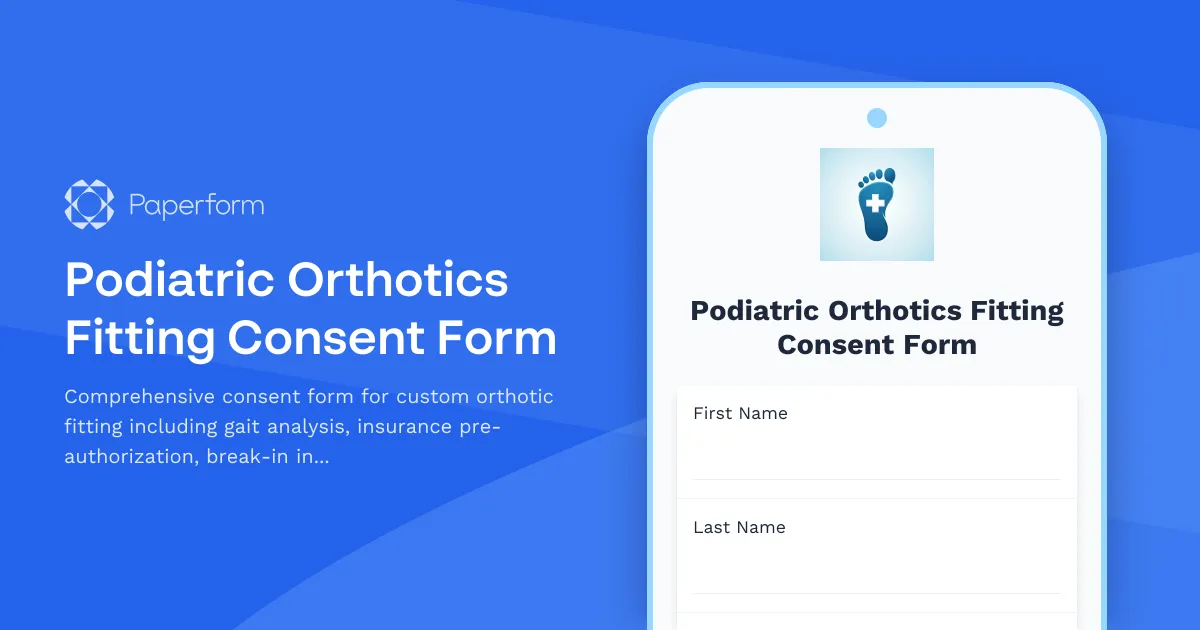 Paperform

Podiatric Orthotics Fitting Consent Form

Comprehensive consent form for custom orthotic fitting including gait analysis, insurance pre-authorization, break-in in...

Podiatric Orthotics Fitting Consent Form

First Name

Last Name